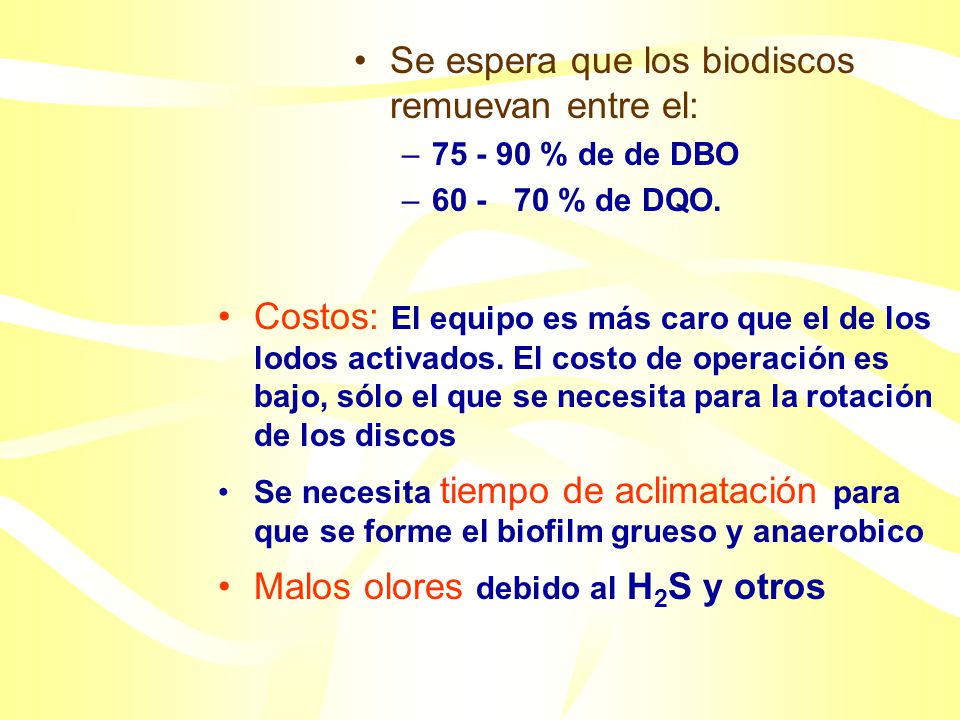 • Se espera que los biodiscos remuevan entre el:
– 75 - 90 % de de DBO
– 60 - 70 % de DQO.

• Costos: El equipo es más caro que el de los lodos activados. El costo de operación es bajo, sólo el que se necesita para la rotación de los discos

• Se necesita tiempo de aclimatación para que se forme el biofilm grueso y anaerobico

• Malos olores debido al $H_2S$ y otros